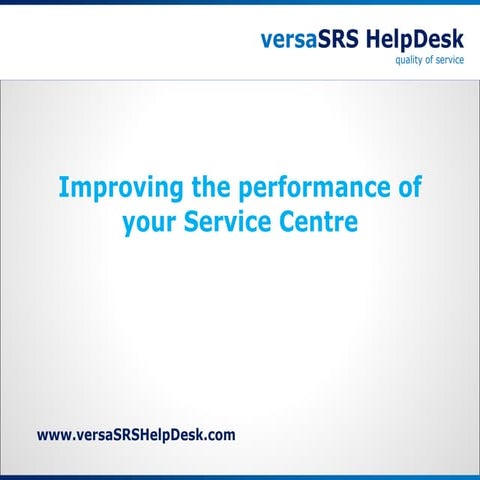 versaSRS HelpDesk
quality of service

Improving the performance of your Service Centre

www.versaSRSHelpDesk.com